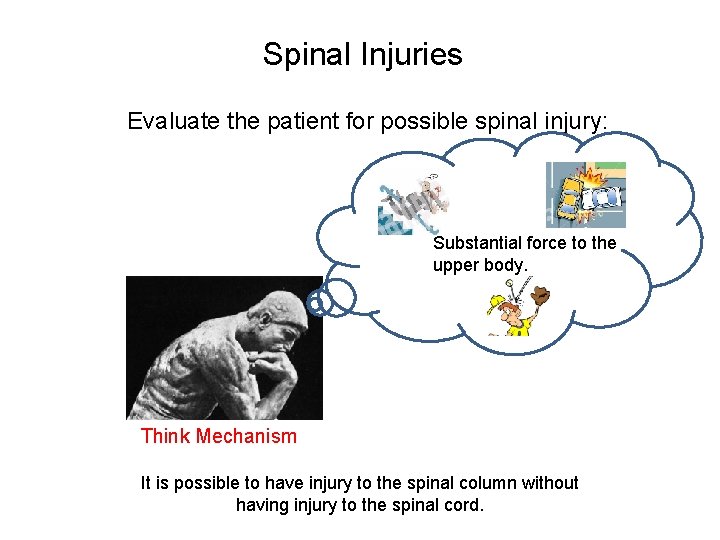 Spinal Injuries

Evaluate the patient for possible spinal injury:

Substantial force to the upper body.

Think Mechanism

It is possible to have injury to the spinal column without having injury to the spinal cord.